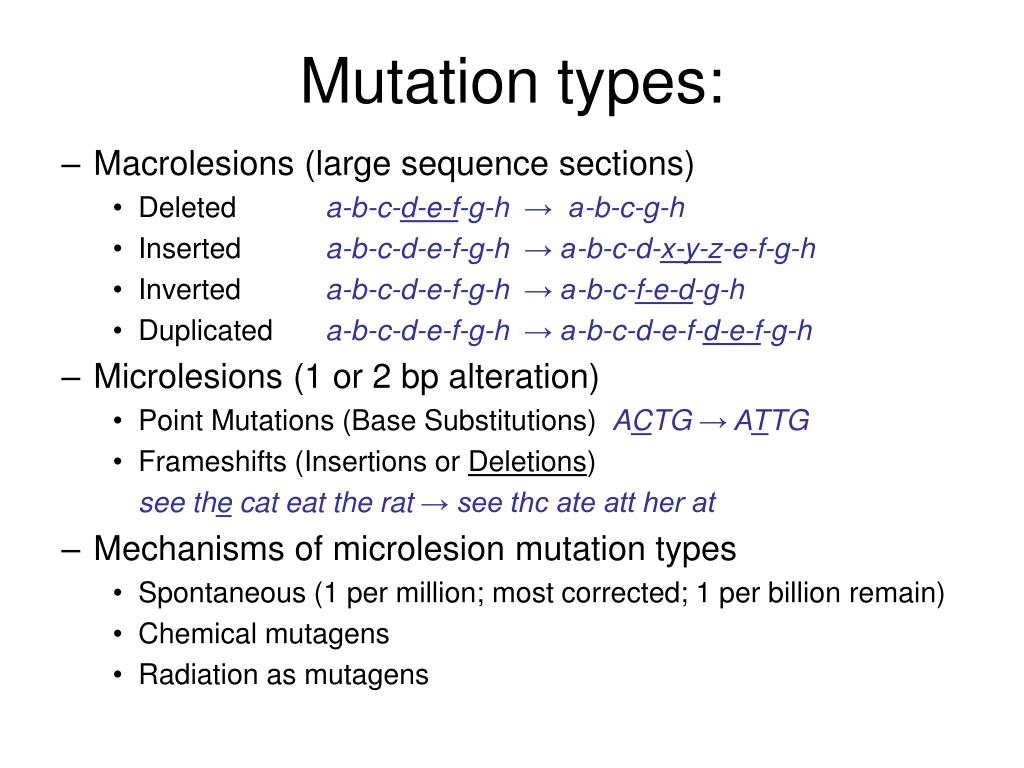 Mutation types:

– Macrolesions (large sequence sections)
• Deleted a-b-c-d-e-f-g-h → a-b-c-g-h
• Inserted a-b-c-d-e-f-g-h → a-b-c-d-x-y-z-e-f-g-h
• Inverted a-b-c-d-e-f-g-h → a-b-c-f-e-d-g-h
• Duplicated a-b-c-d-e-f-g-h → a-b-c-d-e-f-d-e-f-g-h

– Microlesions (1 or 2 bp alteration)
• Point Mutations (Base Substitutions) ACTG → ATTG
• Frameshifts (Insertions or Deletions)
see the cat eat the rat → see thc ate att her at

– Mechanisms of microlesion mutation types
• Spontaneous (1 per million; most corrected; 1 per billion remain)
• Chemical mutagens
• Radiation as mutagens